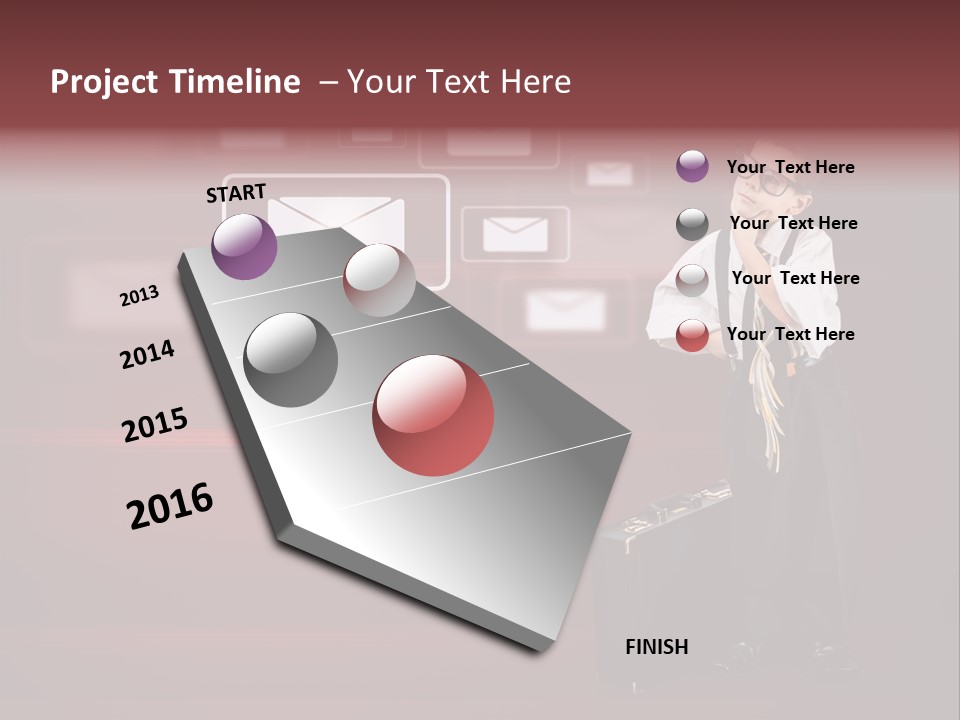 Project Timeline – Your Text Here

START

2013

2014

2015

2016

FINISH

Your Text Here

Your Text Here

Your Text Here

Your Text Here